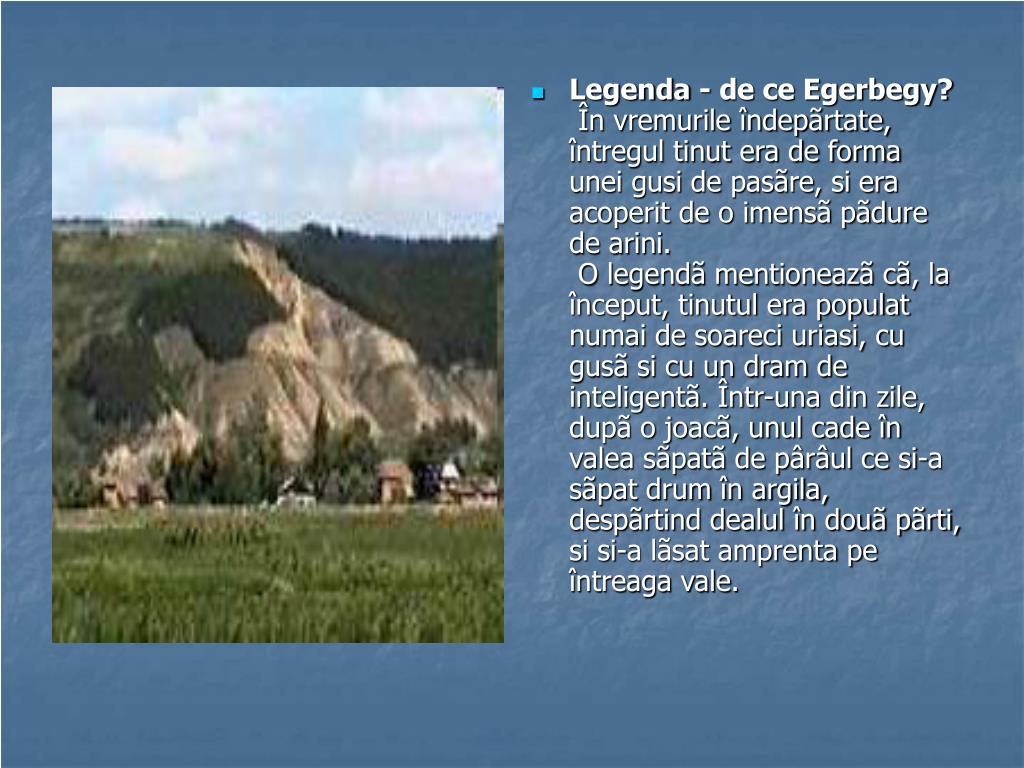 Legenda - de ce Egerbegy?
În vremurile îndepãrtate, întregul tinut era de forma unei gusi de pasãre, si era acoperit de o imensã pãdure de arini.
O legendã mentioneazã cã, la început, tinutul era populat numai de soareci uriasi, cu gusã si cu un dram de inteligentã. Într-una din zile, dupã o joacã, unul cade în valea sãpatã de pârâul ce si-a sãpat drum în argila, despãrtind dealul în douã pãrti, si si-a lãsat amprenta pe întreaga vale.